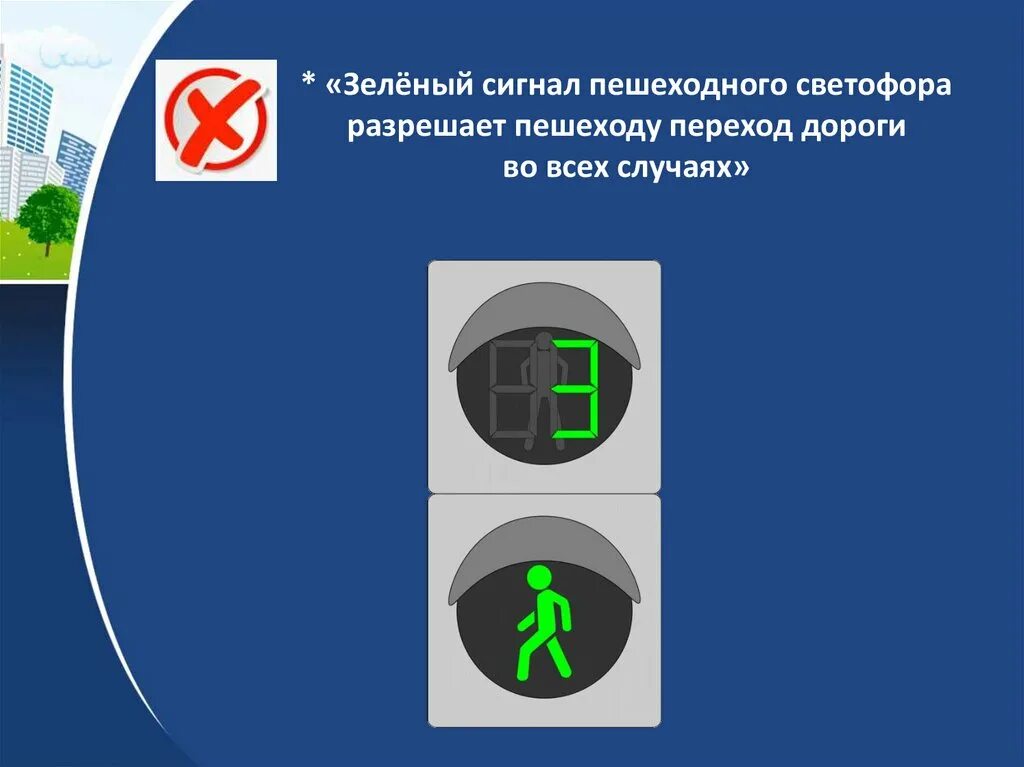 * «Зелёный сигнал пешеходного светофора разрешает пешеходу переход дороги во всех случаях»

3